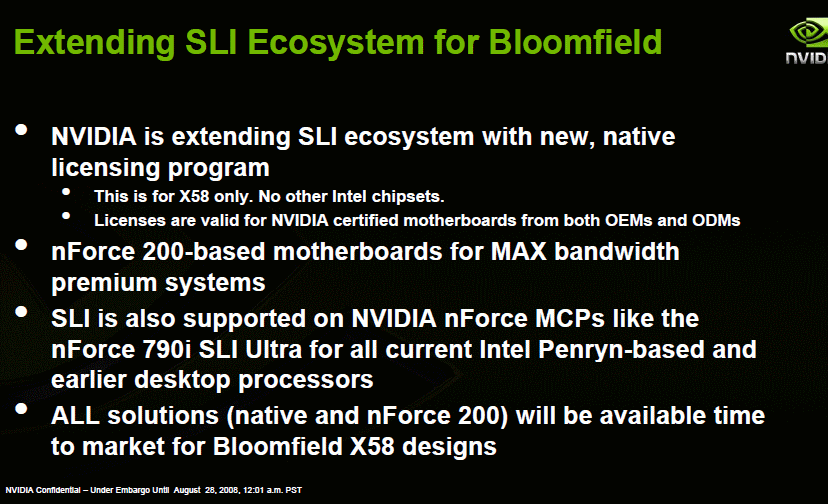 Extending SLI Ecosystem for Bloomfield

NVIDI

• NVIDIA is extending SLI ecosystem with new, native licensing program
  • This is for X58 only. No other Intel chipsets.
  • Licenses are valid for NVIDIA certified motherboards from both OEMs and ODMs
• nForce 200-based motherboards for MAX bandwidth premium systems
• SLI is also supported on NVIDIA nForce MCPs like the nForce 790i SLI Ultra for all current Intel Penryn-based and earlier desktop processors
• ALL solutions (native and nForce 200) will be available time to market for Bloomfield X58 designs

NVIDIA Confidential – Under Embargo Until August 28, 2008, 12:01 a.m. PST